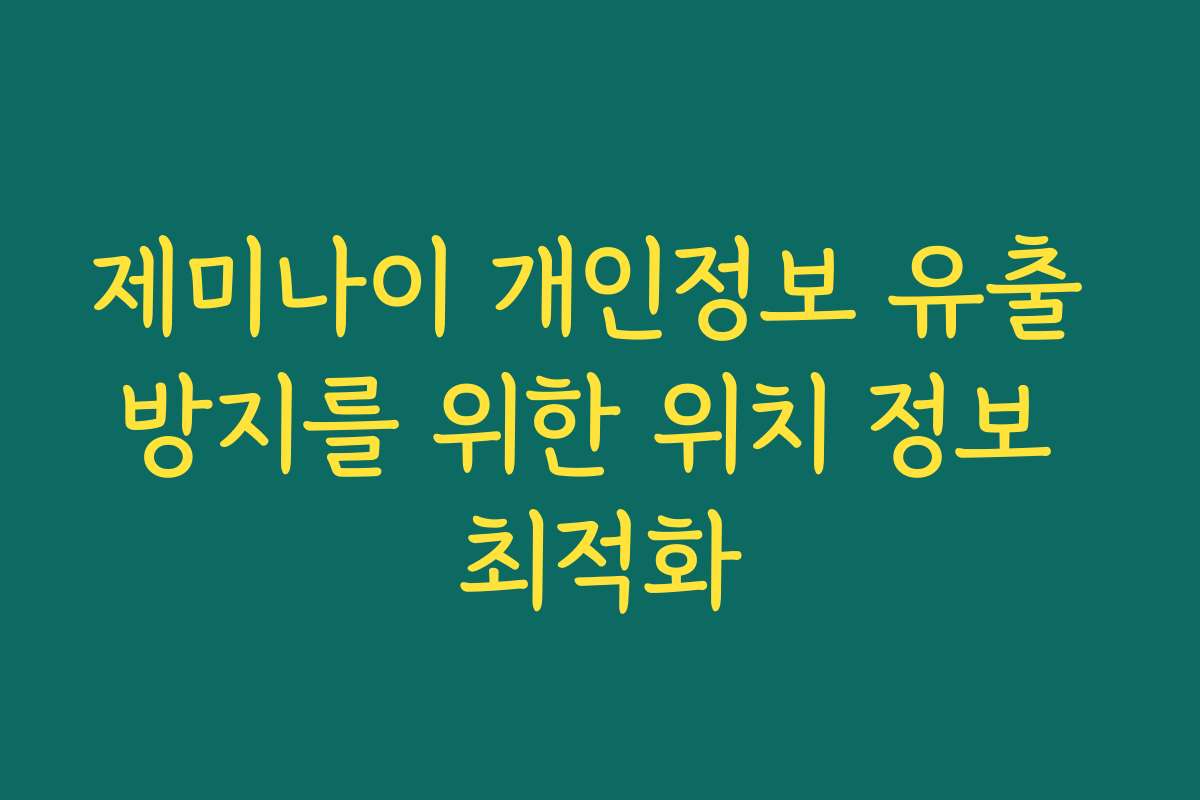 제미나이 개인정보 유출 방지를 위한 위치 정보 최적화